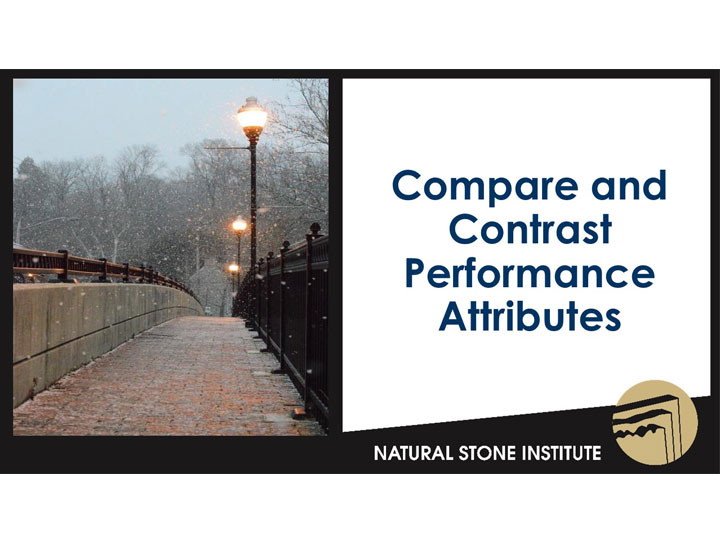 Compare and Contrast Performance Attributes

NATURAL STONE INSTITUTE